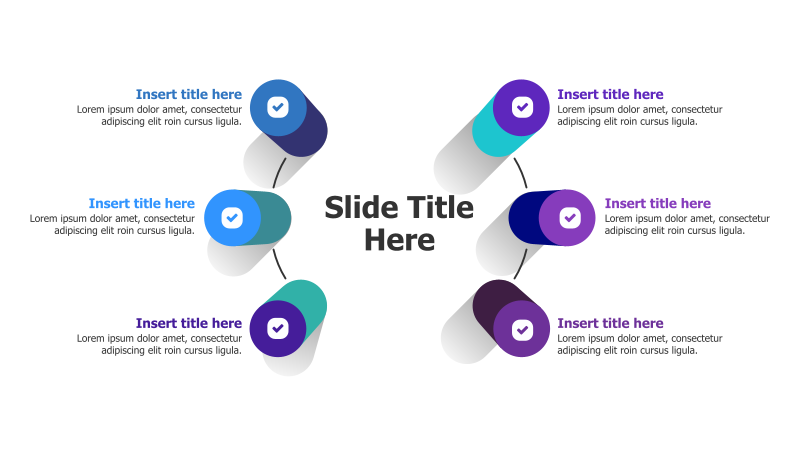 Insert title here
Lorem ipsum dolor amet, consectetur adipiscing elit roin cursus ligula.

Insert title here
Lorem ipsum dolor amet, consectetur adipiscing elit roin cursus ligula.

Insert title here
Lorem ipsum dolor amet, consectetur adipiscing elit roin cursus ligula.

Slide Title Here

Insert title here
Lorem ipsum dolor amet, consectetur adipiscing elit roin cursus ligula.

Insert title here
Lorem ipsum dolor amet, consectetur adipiscing elit roin cursus ligula.

Insert title here
Lorem ipsum dolor amet, consectetur adipiscing elit roin cursus ligula.